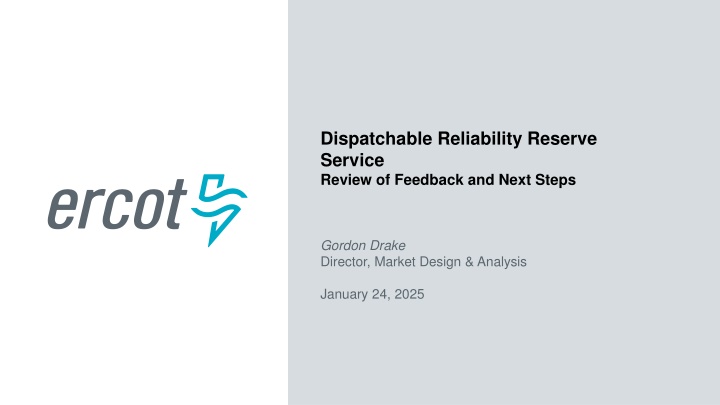 ercot

Dispatchable Reliability Reserve Service

Review of Feedback and Next Steps

Gordon Drake
Director, Market Design & Analysis

January 24, 2025